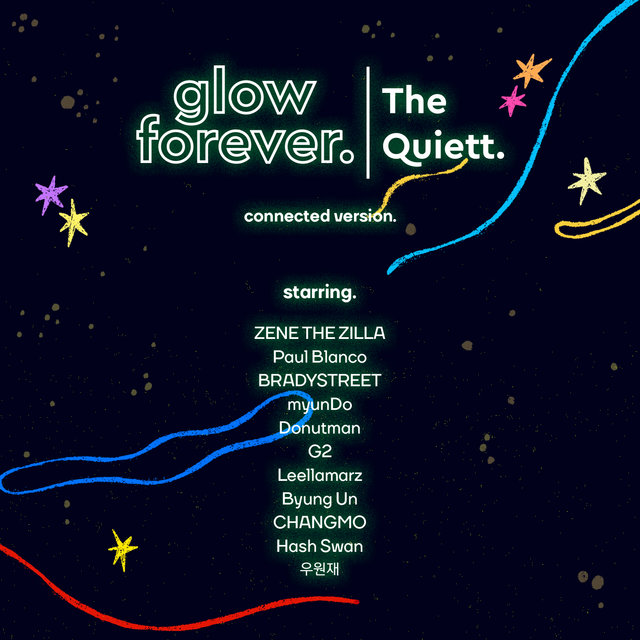 glow forever.

The Quiett.

connected version.

starring.

ZENE THE ZILLA
Paul Blanco
BRADYSTREET
myunDo
Donutman
G2
Leellamarz
Byung Un
CHANGMO
Hash Swan
우원재